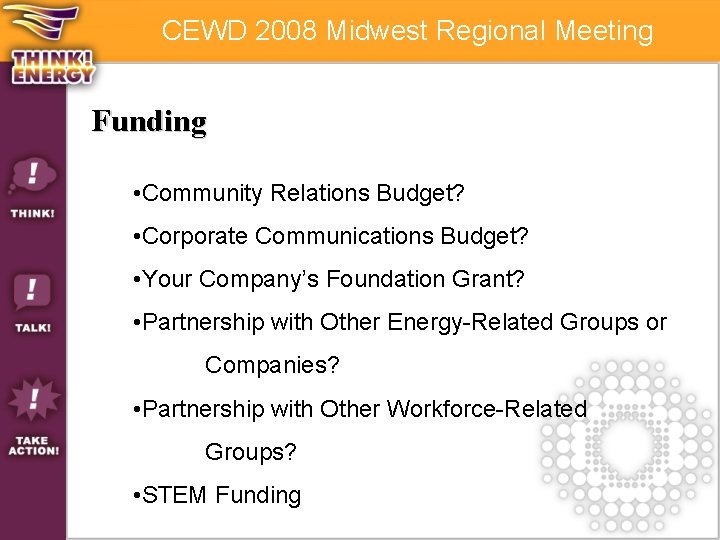 THINK! ENERGY

CEWD 2008 Midwest Regional Meeting

THINK!

TALK!

TAKE ACTION!

Funding

•Community Relations Budget?

•Corporate Communications Budget?

•Your Company's Foundation Grant?

•Partnership with Other Energy-Related Groups or Companies?

•Partnership with Other Workforce-Related Groups?

•STEM Funding